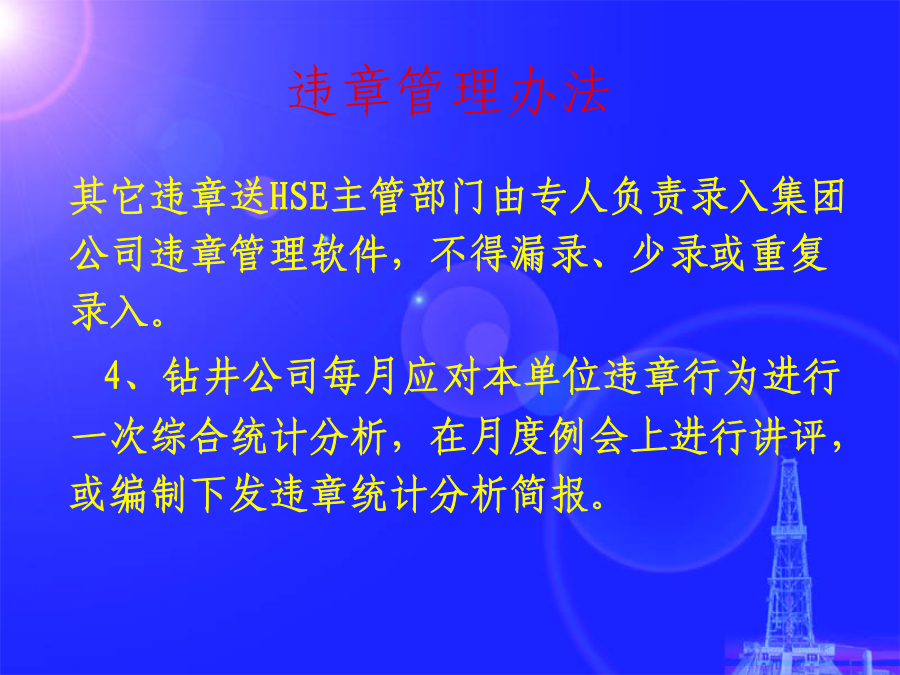 违章管理办法

其它违章送HSE主管部门由专人负责录入集团公司违章管理软件，不得漏录、少录或重复录入。

4、钻井公司每月应对本单位违章行为进行一次综合统计分析，在月度例会上进行讲评，或编制下发违章统计分析简报。